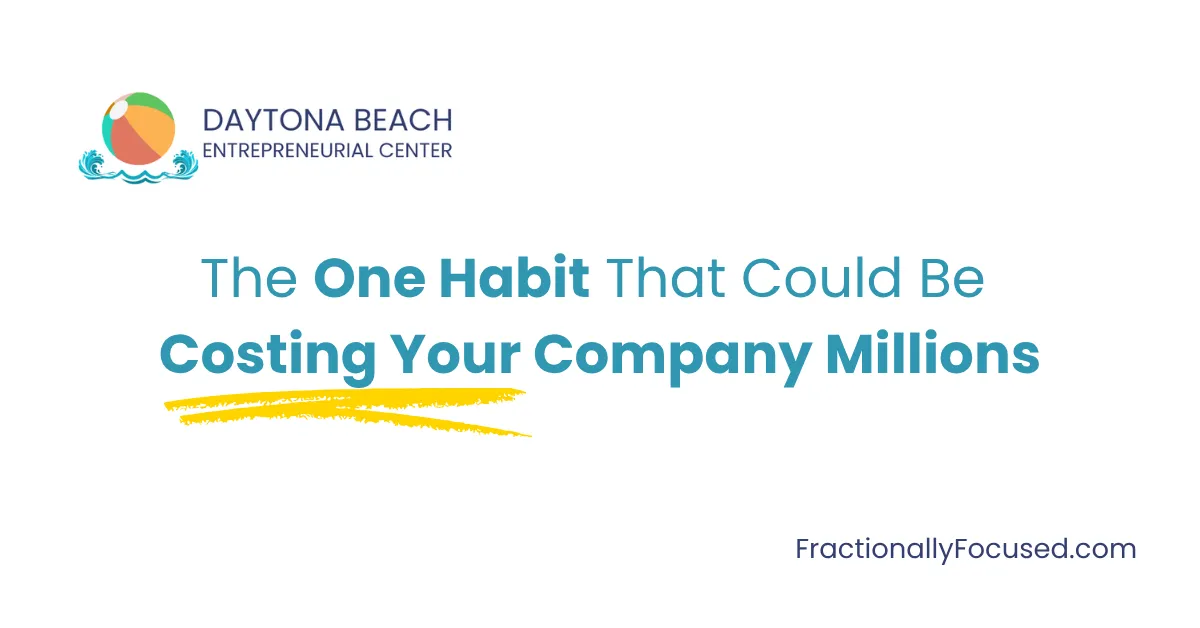 DAYTONA BEACH
ENTREPRENEURIAL CENTER

The One Habit That Could Be Costing Your Company Millions

FractionallyFocused.com